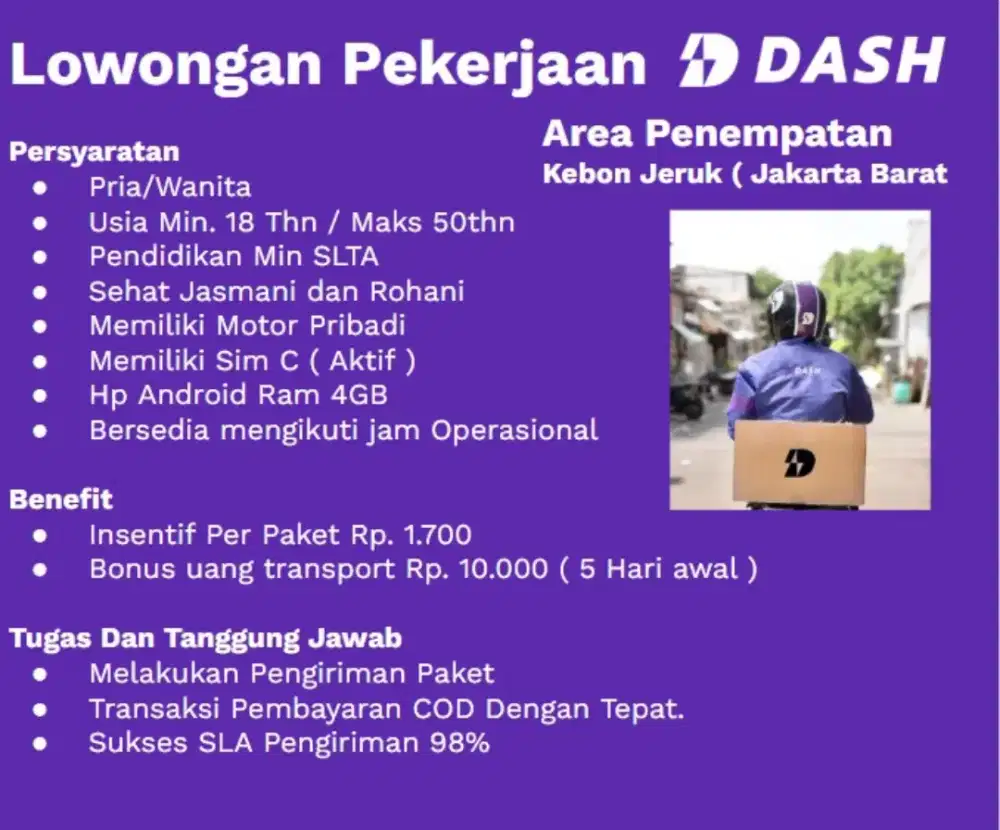 Lowongan Pekerjaan DASH

Area Penempatan
Kebon Jeruk ( Jakarta Barat

Persyaratan
- Pria/Wanita
- Usia Min. 18 Thn / Maks 50thn
- Pendidikan Min SLTA
- Sehat Jasmani dan Rohani
- Memiliki Motor Pribadi
- Memiliki Sim C ( Aktif )
- Hp Android Ram 4GB
- Bersedia mengikuti jam Operasional

DASH

Benefit
- Insentif Per Paket Rp. 1.700
- Bonus uang transport Rp. 10.000 ( 5 Hari awal )

Tugas Dan Tanggung Jawab
- Melakukan Pengiriman Paket
- Transaksi Pembayaran COD Dengan Tepat.
- Sukses SLA Pengiriman 98%